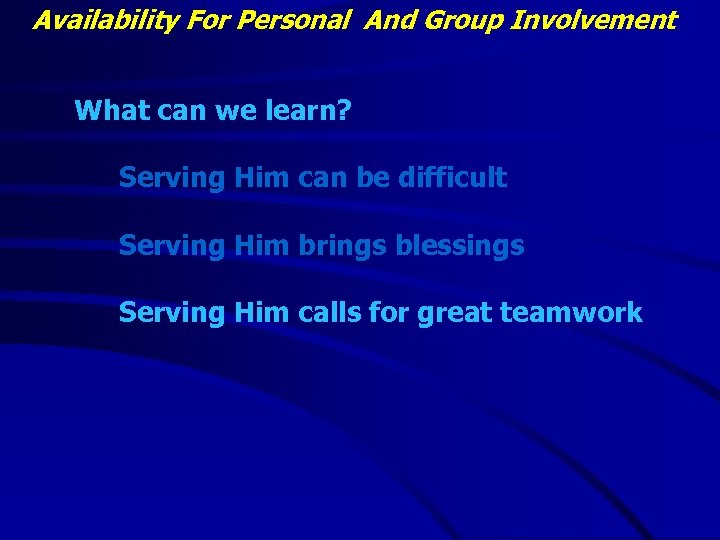 Availability For Personal And Group Involvement

What can we learn?

Serving Him can be difficult

Serving Him brings blessings

Serving Him calls for great teamwork